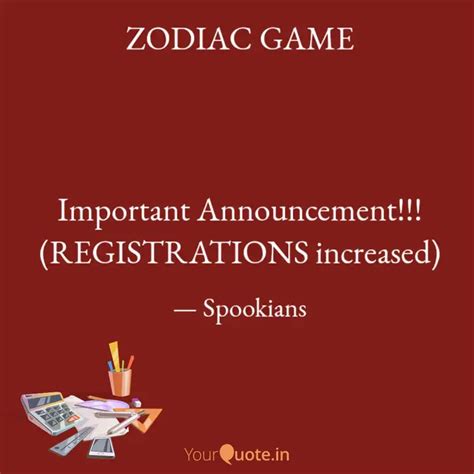 ZODIAC GAME

Important Announcement!!!
(REGISTRATIONS increased)

— Spookians

YourQuote.in